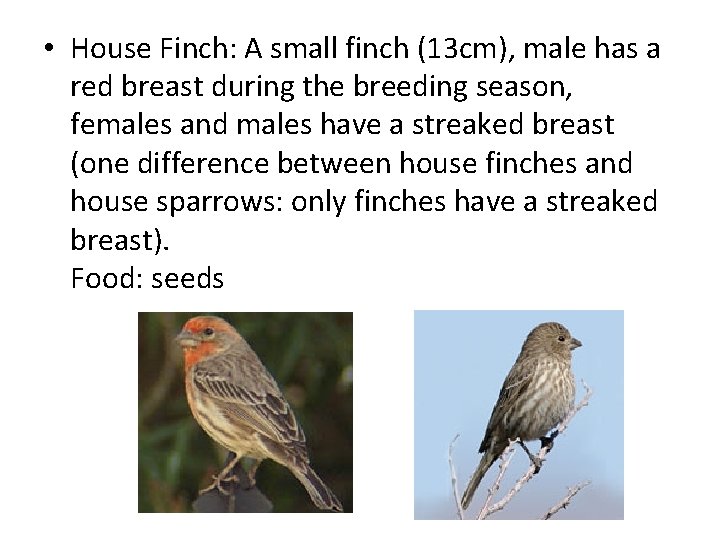 • House Finch: A small finch (13cm), male has a red breast during the breeding season, females and males have a streaked breast (one difference between house finches and house sparrows: only finches have a streaked breast).
Food: seeds